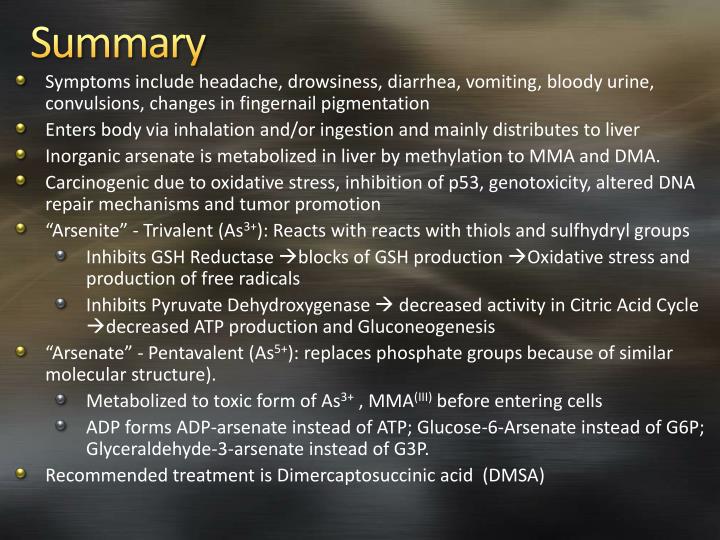 Summary

Symptoms include headache, drowsiness, diarrhea, vomiting, bloody urine, convulsions, changes in fingernail pigmentation

Enters body via inhalation and/or ingestion and mainly distributes to liver

Inorganic arsenate is metabolized in liver by methylation to MMA and DMA.

Carcinogenic due to oxidative stress, inhibition of p53, genotoxicity, altered DNA repair mechanisms and tumor promotion

"Arsenite" - Trivalent ($As^{3+}$): Reacts with reacts with thiols and sulfhydryl groups

Inhibits GSH Reductase →blocks of GSH production →Oxidative stress and production of free radicals

Inhibits Pyruvate Dehydroxygenase → decreased activity in Citric Acid Cycle →decreased ATP production and Gluconeogenesis

"Arsenate" - Pentavalent ($As^{5+}$): replaces phosphate groups because of similar molecular structure).

Metabolized to toxic form of $As^{3+}$ , $MMA^{(III)}$ before entering cells

ADP forms ADP-arsenate instead of ATP; Glucose-6-Arsenate instead of G6P; Glyceraldehyde-3-arsenate instead of G3P.

Recommended treatment is Dimercaptosuccinic acid (DMSA)